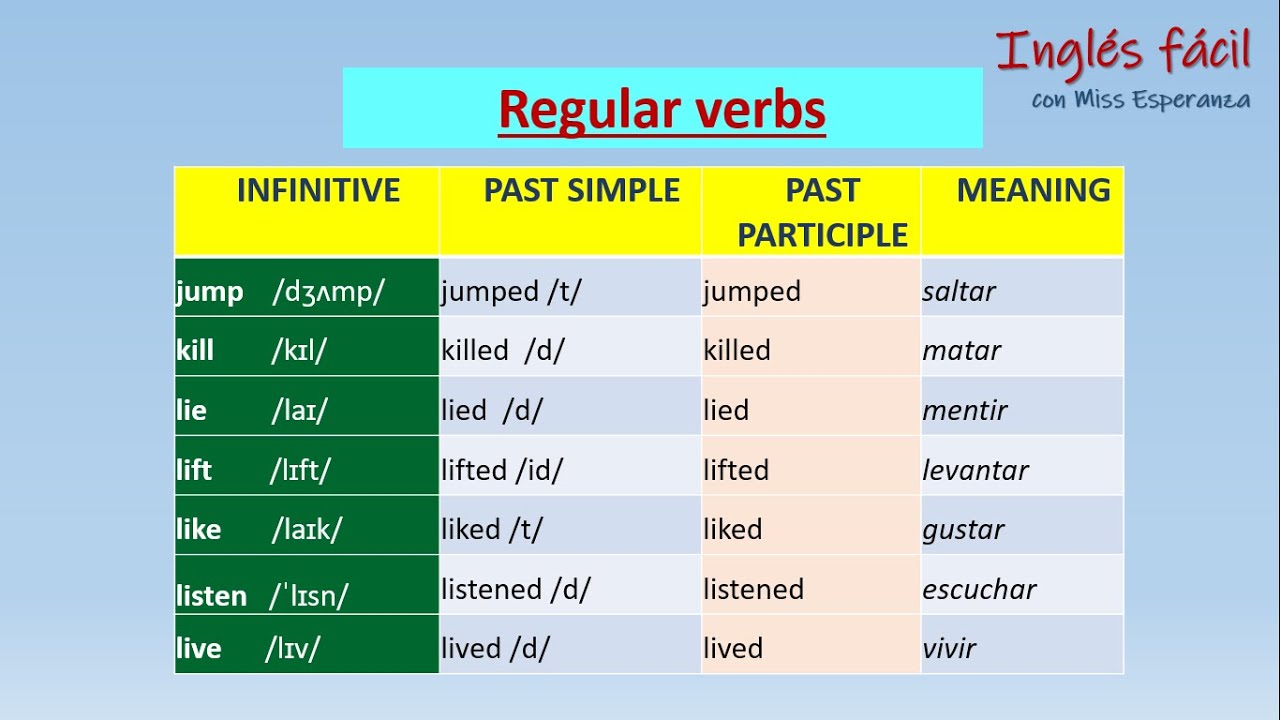 Inglés fácil
con Miss Esperanza

Regular verbs

| INFINITIVE | PAST SIMPLE | PAST PARTICIPLE | MEANING |
|---|---|---|---|
| jump /dʒʌmp/ | jumped /t/ | jumped | saltar |
| kill /kɪl/ | killed /d/ | killed | matar |
| lie /laɪ/ | lied /d/ | lied | mentir |
| lift /lɪft/ | lifted /id/ | lifted | levantar |
| like /laɪk/ | liked /t/ | liked | gustar |
| listen /ˈlɪsn/ | listened /d/ | listened | escuchar |
| live /lɪv/ | lived /d/ | lived | vivir |